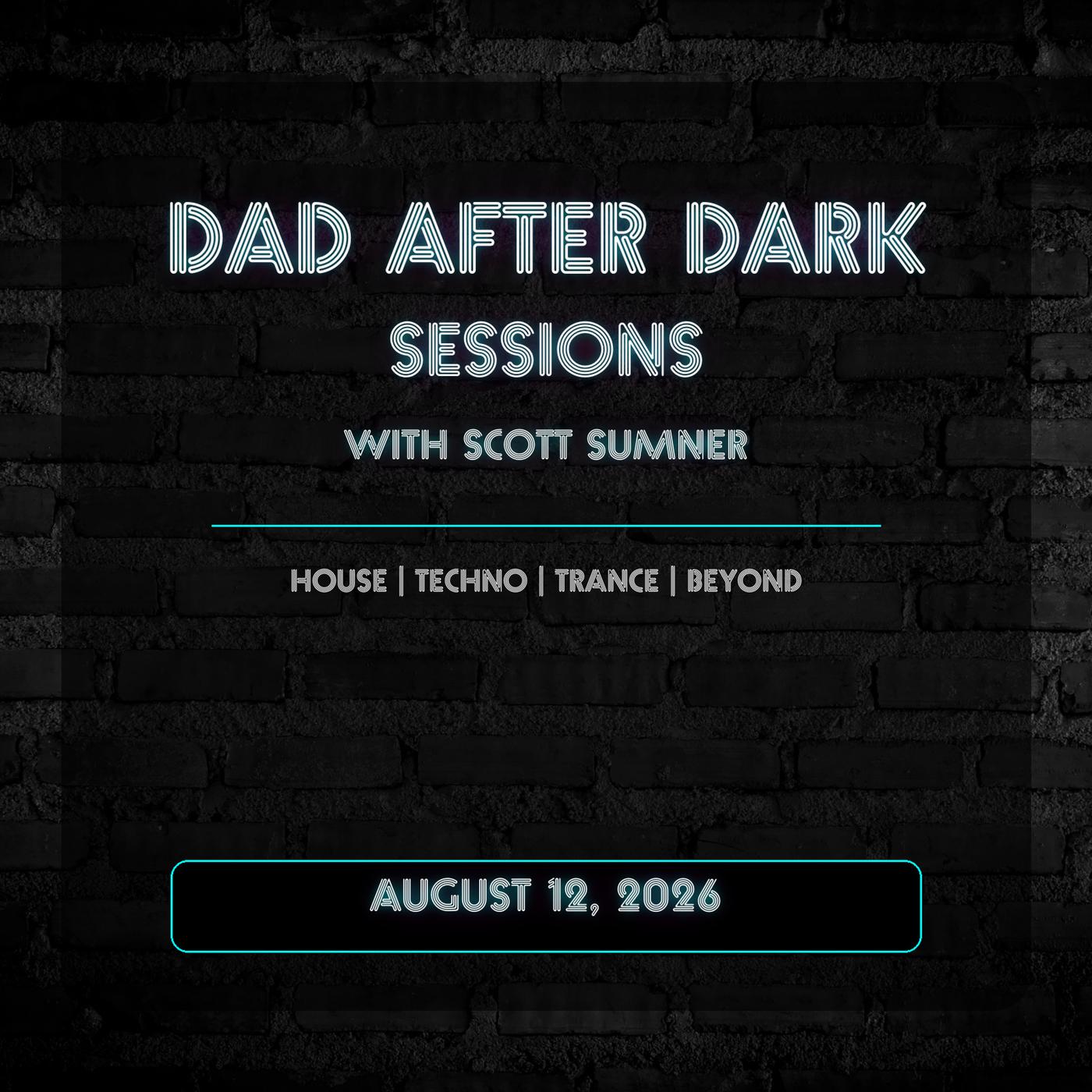 DAD AFTER DARK
SESSIONS
WITH SCOTT SUMNER

HOUSE | TECHNO | TRANCE | BEYOND

AUGUST 12, 2026